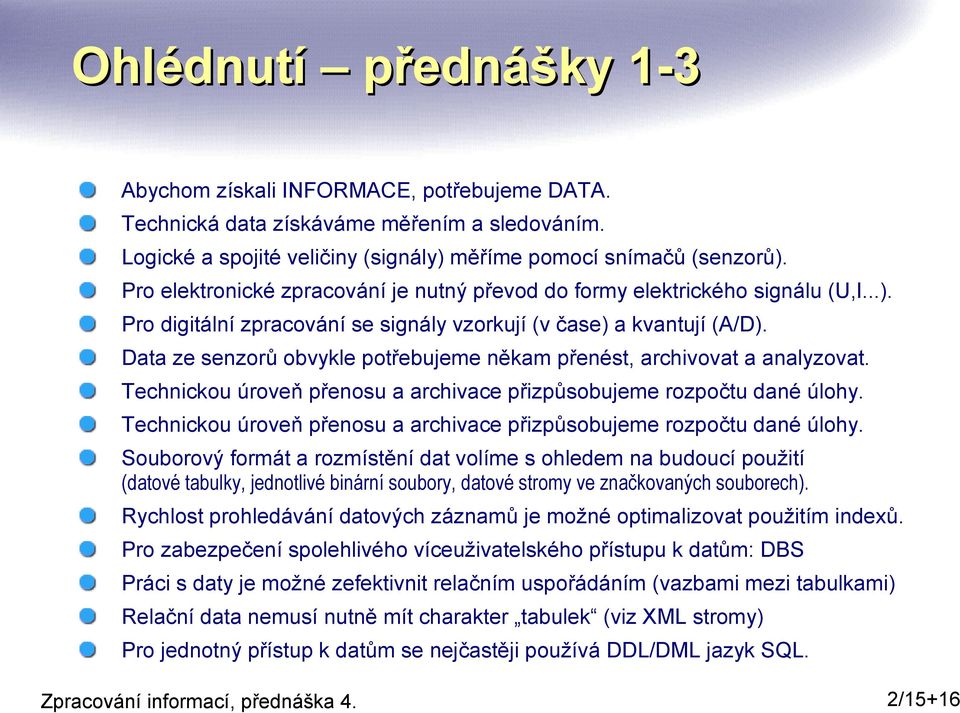 Ohlédnutí – přednášky 1-3

Abychom získali INFORMACE, potřebujeme DATA.

Technická data získáváme měřením a sledováním.

Logické a spojité veličiny (signály) měříme pomocí snímačů (senzorů).

Pro elektronické zpracování je nutný převod do formy elektrického signálu (U,I...).

Pro digitální zpracování se signály vzorkují (v čase) a kvantují (A/D).

Data ze senzorů obvykle potřebujeme někam přenést, archivovat a analyzovat.

Technickou úroveň přenosu a archivace přizpůsobujeme rozpočtu dané úlohy.

Technickou úroveň přenosu a archivace přizpůsobujeme rozpočtu dané úlohy.

Souborový formát a rozmístění dat volíme s ohledem na budoucí použití (datové tabulky, jednotlivé binární soubory, datové stromy ve značkovaných souborech).

Rychlost prohledávání datových záznamů je možné optimalizovat použitím indexů.

Pro zabezpečení spolehlivého víceuživatelského přístupu k datům: DBS

Práci s daty je možné zefektivnit relačním uspořádáním (vazbami mezi tabulkami)

Relační data nemusí nutně mít charakter „tabulek“ (viz XML stromy)

Pro jednotný přístup k datům se nejčastěji používá DDL/DML jazyk SQL.

Zpracování informací, přednáška 4.

2/15+16